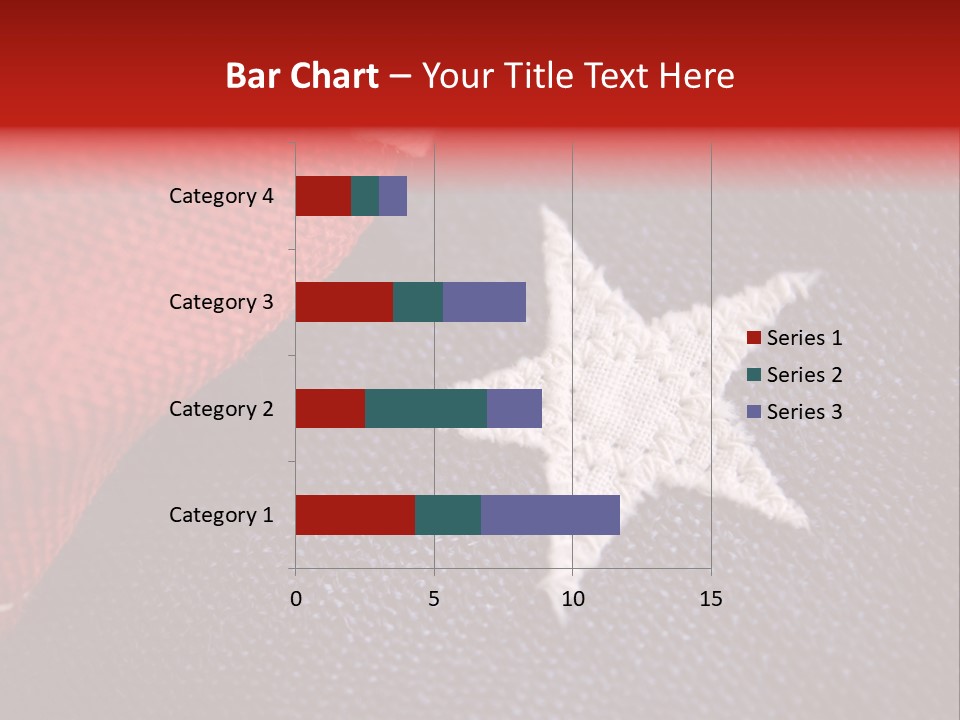 Bar Chart – Your Title Text Here

Category 4
Category 3
Category 2
Category 1

0
5
10
15

Series 1
Series 2
Series 3